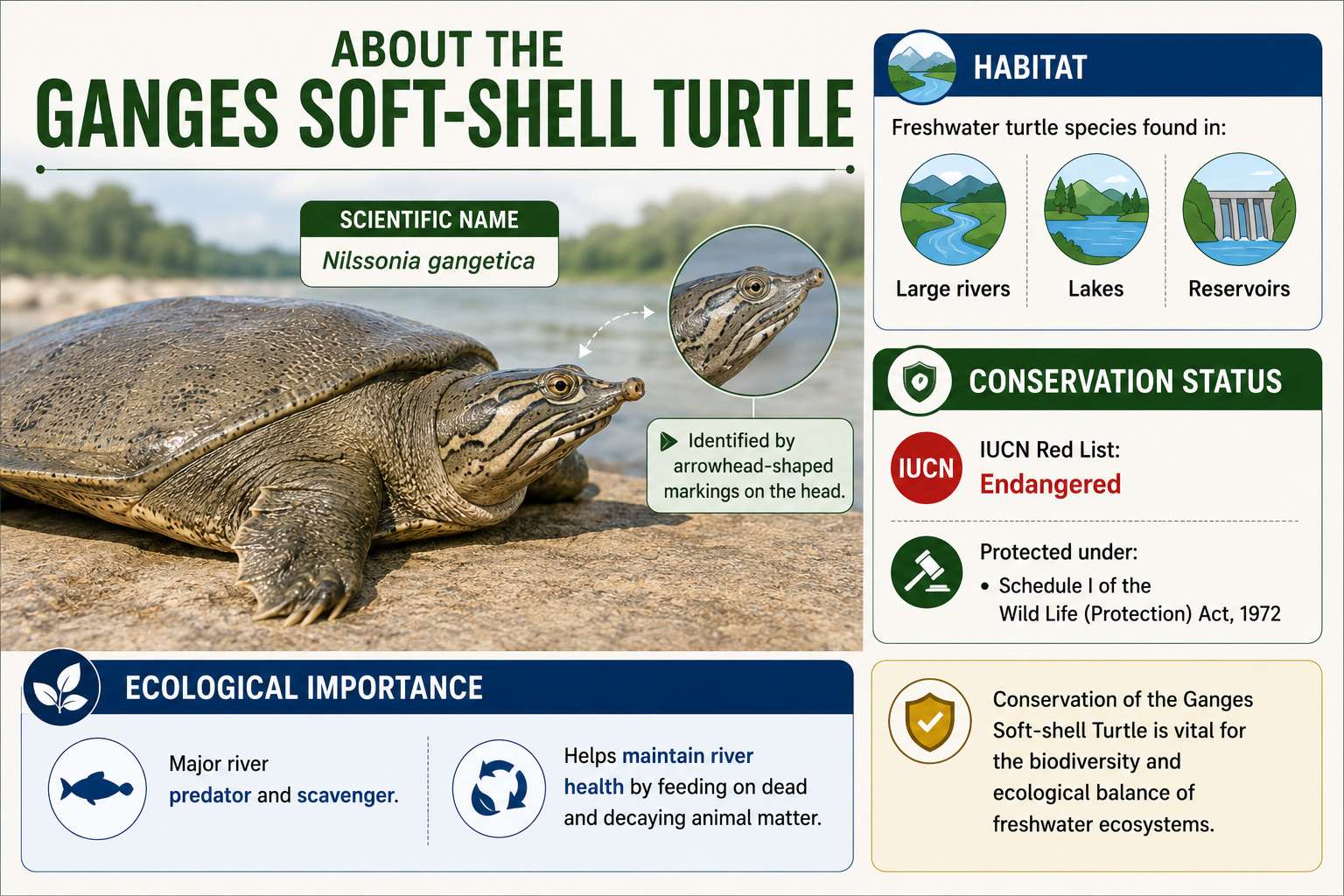 ABOUT THE
GANGES SOFT-SHELL TURTLE

SCIENTIFIC NAME
Nilssonia gangetica

Identified by arrowhead-shaped markings on the head.

HABITAT

Freshwater turtle species found in:

Large rivers
Lakes
Reservoirs

CONSERVATION STATUS

IUCN
IUCN Red List:
Endangered

Protected under:
• Schedule I of the Wild Life (Protection) Act, 1972

ECOLOGICAL IMPORTANCE

Major river predator and scavenger.

Helps maintain river health by feeding on dead and decaying animal matter.

Conservation of the Ganges Soft-shell Turtle is vital for the biodiversity and ecological balance of freshwater ecosystems.